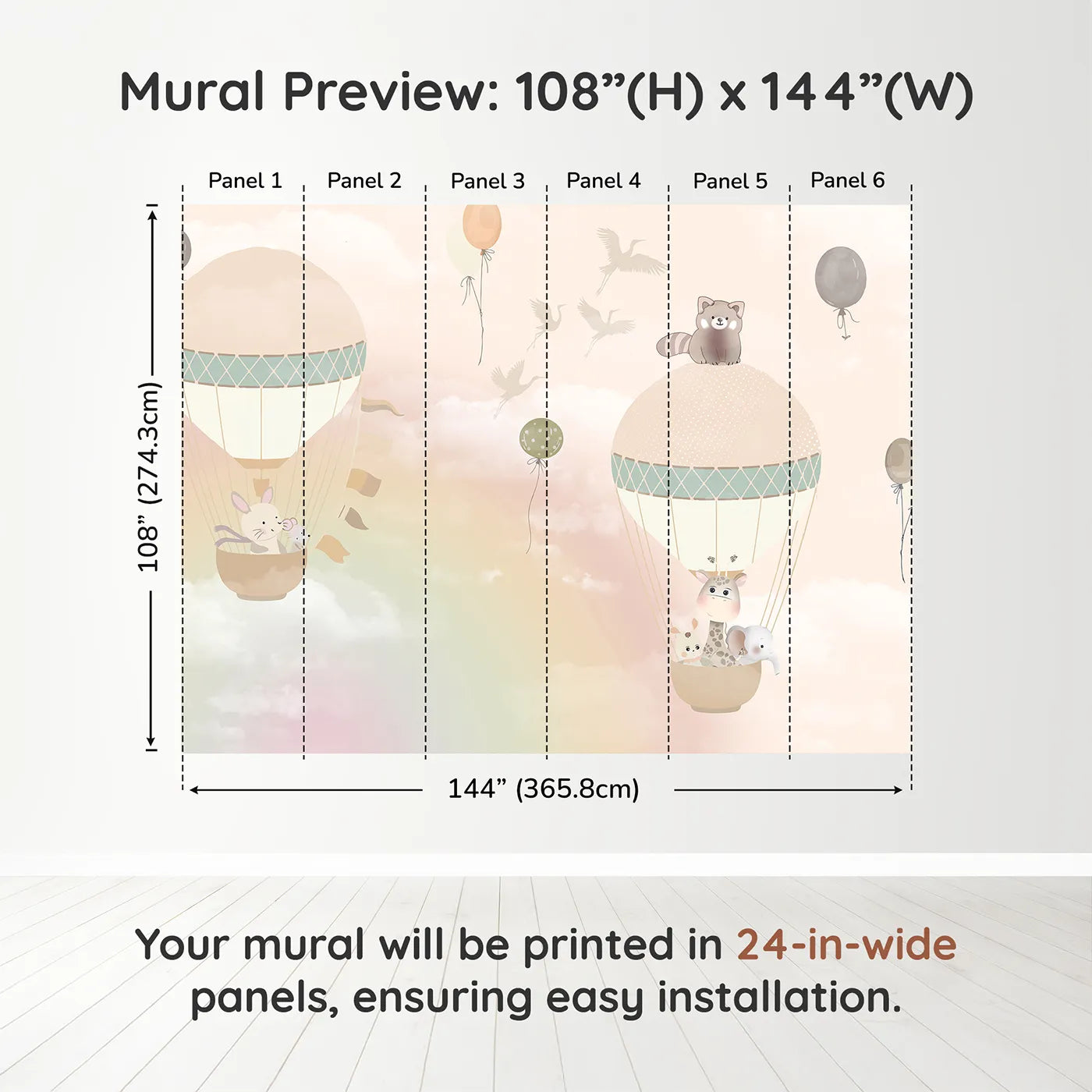 Mural Preview: 108”(H) x 144”(W)

Panel 1
Panel 2
Panel 3
Panel 4
Panel 5
Panel 6

108” (274.3cm)

144” (365.8cm)

Your mural will be printed in 24-in-wide panels, ensuring easy installation.